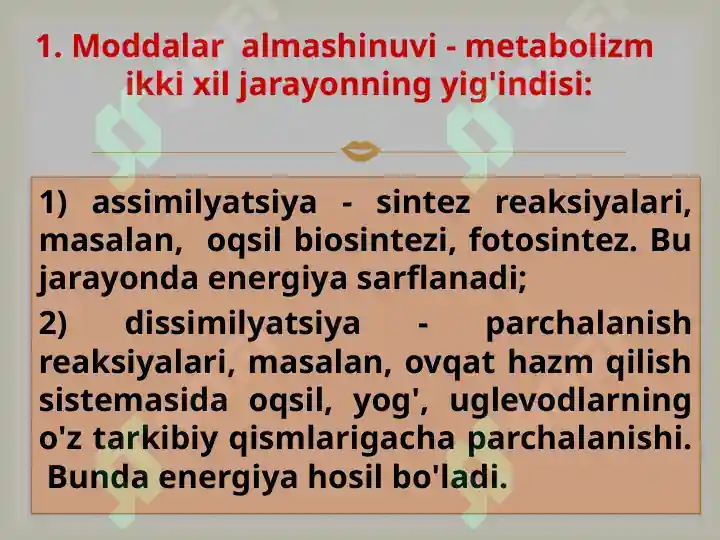 1. Moddalar almashinuvi - metabolizm ikki xil jarayonning yig'indisi:

1) assimilyatsiya - sintez reaksiyalari, masalan, oqsil biosintezi, fotosintez. Bu jarayonda energiya sarflanadi;

2) dissimilyatsiya - parchalanish reaksiyalari, masalan, ovqat hazm qilish sistemasida oqsil, yog', uglevodlarning o'z tarkibiy qismlarigacha parchalanishi. Bunda energiya hosil bo'ladi.